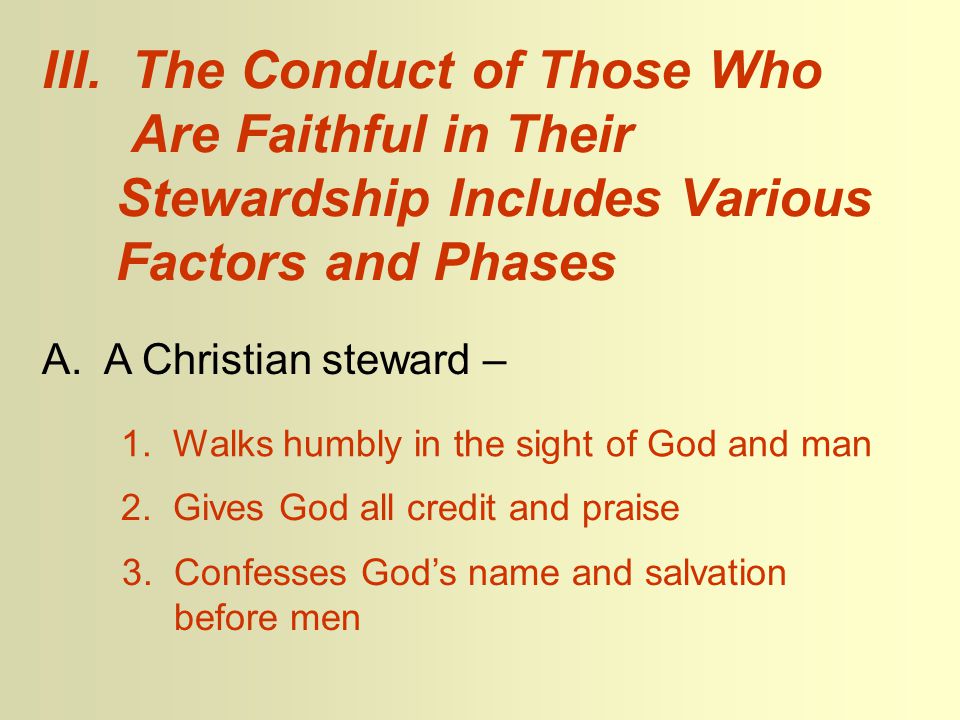 III. The Conduct of Those Who Are Faithful in Their Stewardship Includes Various Factors and Phases

A. A Christian steward –

1. Walks humbly in the sight of God and man

2. Gives God all credit and praise

3. Confesses God's name and salvation before men